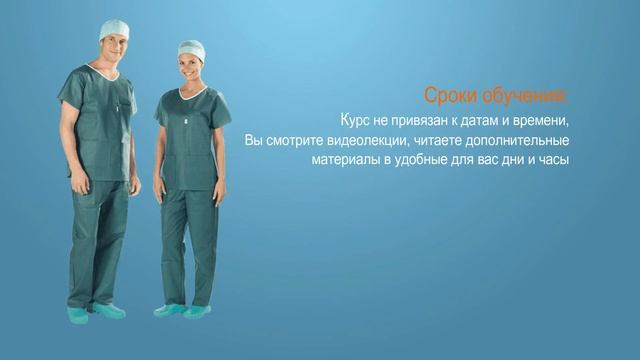 Сроки обучения:

Курс не привязан к датам и времени,
Вы смотрите видеолекции, читаете дополнительные материалы в удобные для вас дни и часы